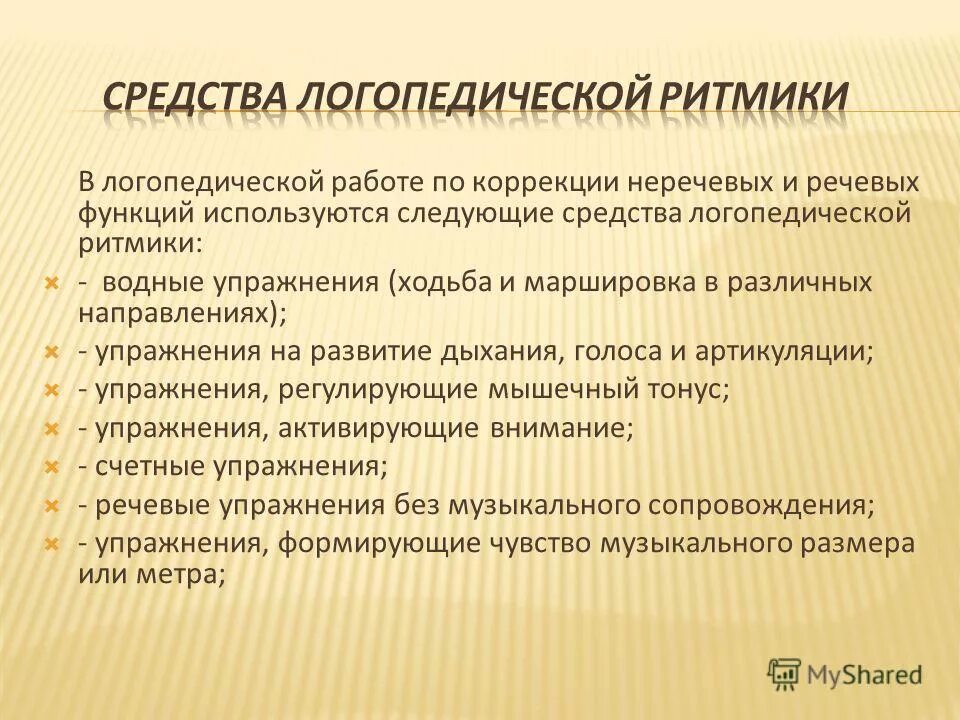 СРЕДСТВА ЛОГОПЕДИЧЕСКОЙ РИТМИКИ

В логопедической работе по коррекции неречевых и речевых функций используются следующие средства логопедической ритмики:

- водные упражнения (ходьба и маршировка в различных направлениях);
- упражнения на развитие дыхания, голоса и артикуляции;
- упражнения, регулирующие мышечный тонус;
- упражнения, активирующие внимание;
- счетные упражнения;
- речевые упражнения без музыкального сопровождения;
- упражнения, формирующие чувство музыкального размера или метра;

MyShared